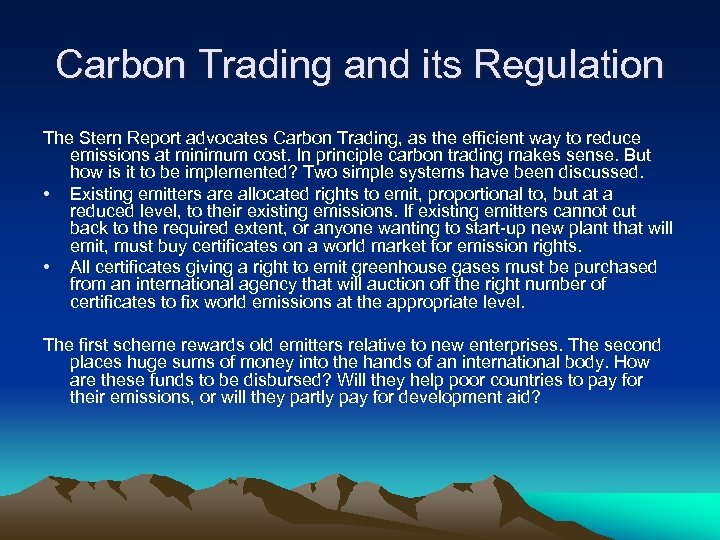 Carbon Trading and its Regulation

The Stern Report advocates Carbon Trading, as the efficient way to reduce emissions at minimum cost. In principle carbon trading makes sense. But how is it to be implemented? Two simple systems have been discussed.

• Existing emitters are allocated rights to emit, proportional to, but at a reduced level, to their existing emissions. If existing emitters cannot cut back to the required extent, or anyone wanting to start-up new plant that will emit, must buy certificates on a world market for emission rights.
• All certificates giving a right to emit greenhouse gases must be purchased from an international agency that will auction off the right number of certificates to fix world emissions at the appropriate level.

The first scheme rewards old emitters relative to new enterprises. The second places huge sums of money into the hands of an international body. How are these funds to be disbursed? Will they help poor countries to pay for their emissions, or will they partly pay for development aid?